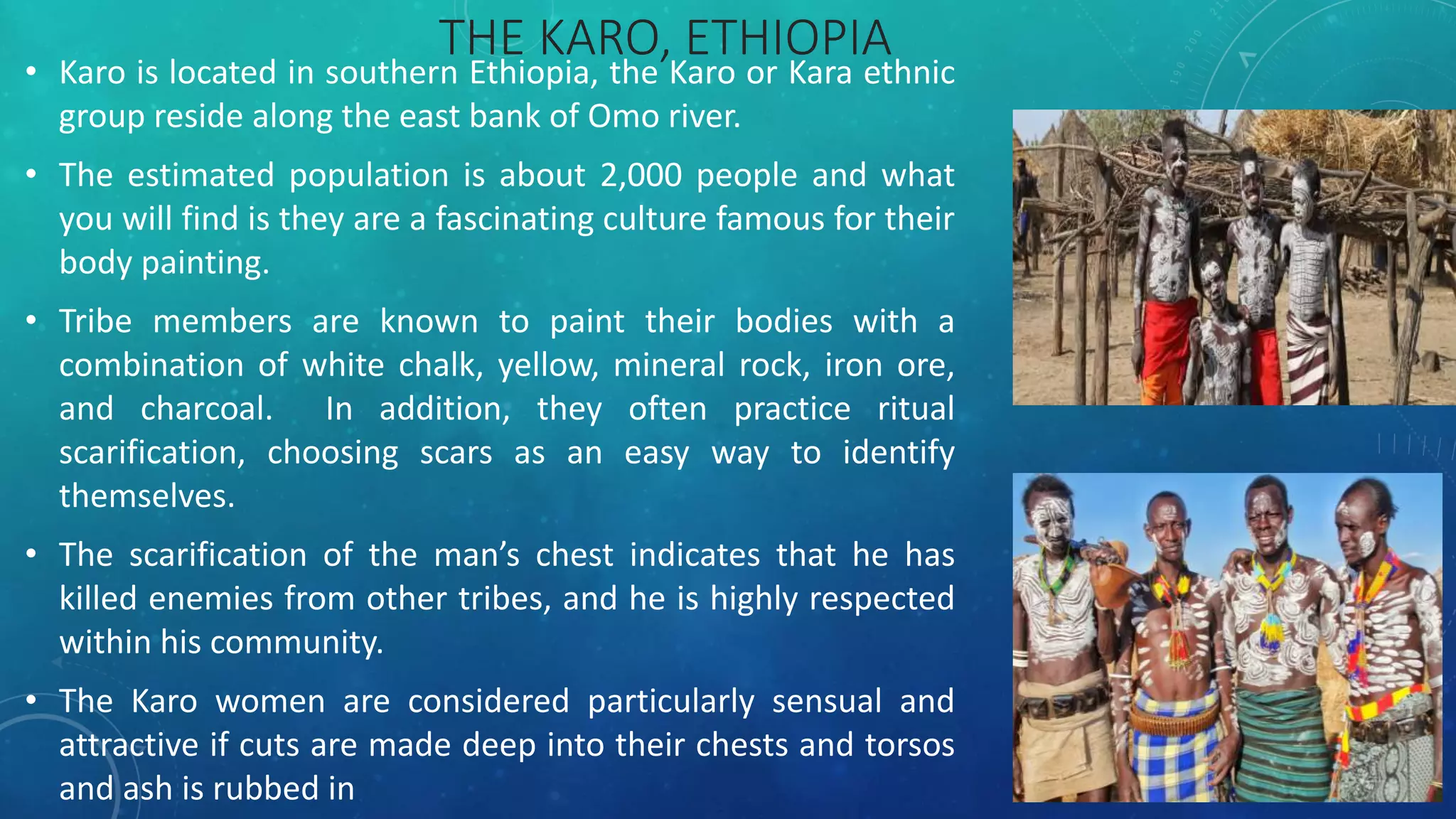 THE KARO, ETHIOPIA

• Karo is located in southern Ethiopia, the Karo or Kara ethnic group reside along the east bank of Omo river.

• The estimated population is about 2,000 people and what you will find is they are a fascinating culture famous for their body painting.

• Tribe members are known to paint their bodies with a combination of white chalk, yellow, mineral rock, iron ore, and charcoal. In addition, they often practice ritual scarification, choosing scars as an easy way to identify themselves.

• The scarification of the man's chest indicates that he has killed enemies from other tribes, and he is highly respected within his community.

• The Karo women are considered particularly sensual and attractive if cuts are made deep into their chests and torsos and ash is rubbed in